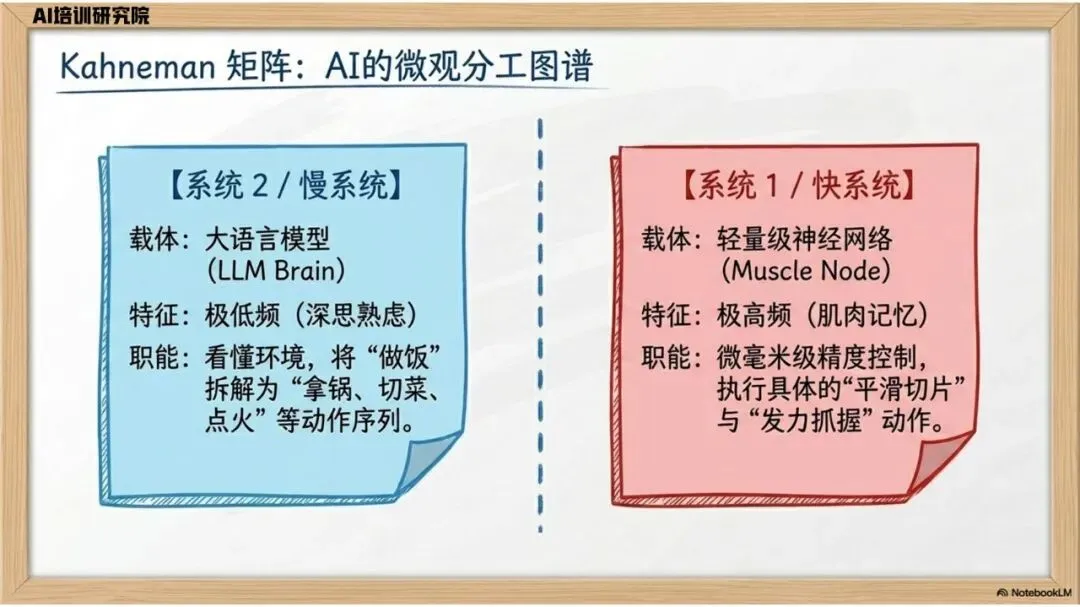 AI培训研究院

Kahneman 矩阵：AI的微观分工图谱

【系统 2 / 慢系统】

载体：大语言模型 (LLM Brain)

特征：极低频（深思熟虑）

职能：看懂环境，将“做饭”拆解为“拿锅、切菜、点火”等动作序列。

【系统 1 / 快系统】

载体：轻量级神经网络 (Muscle Node)

特征：极高频（肌肉记忆）

职能：微毫米级精度控制，执行具体的“平滑切片”与“发力抓握”动作。

NotebookLM